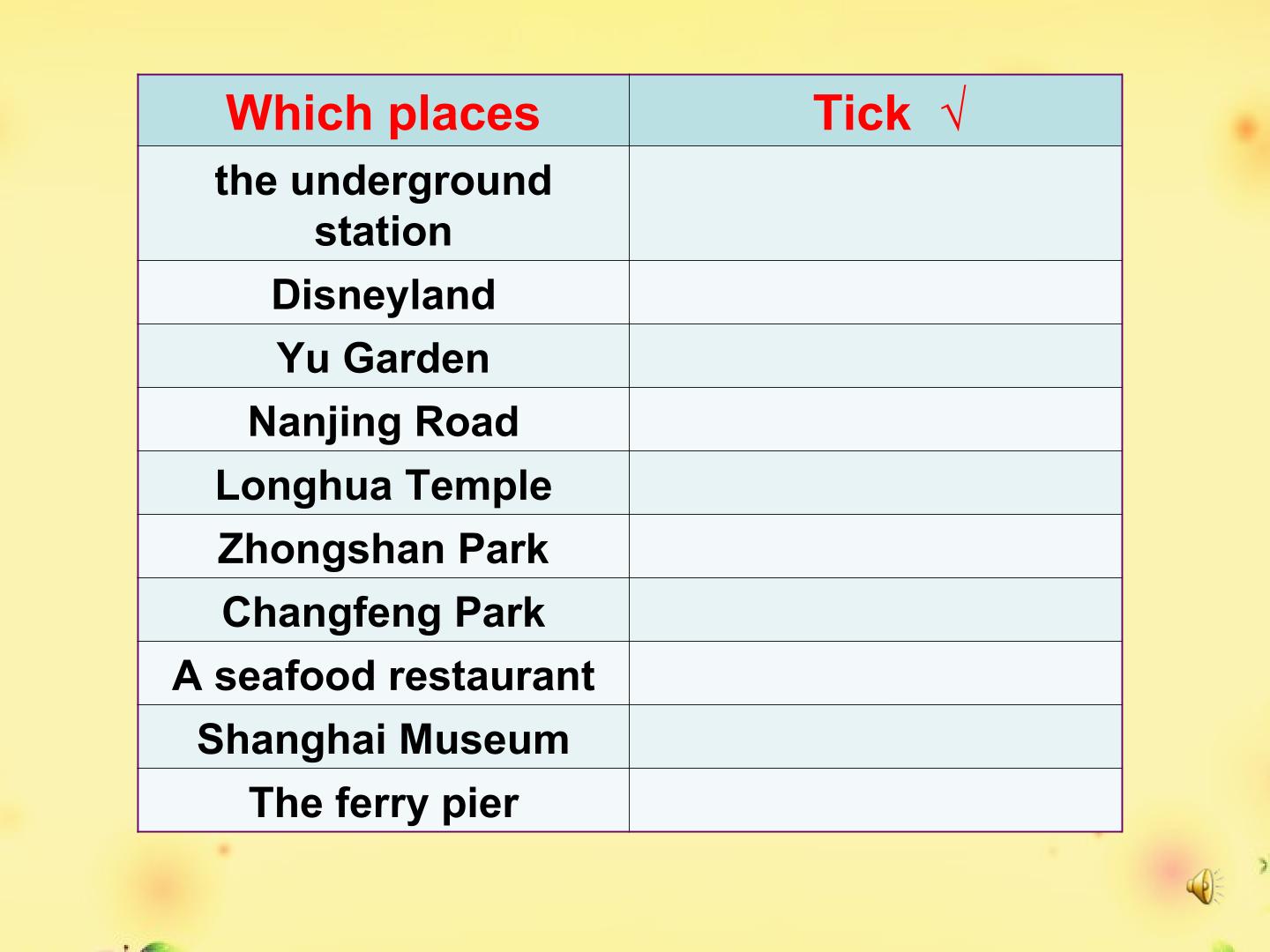 | Which places | Tick √ |
|---|---|
| the underground station | |
| Disneyland | |
| Yu Garden | |
| Nanjing Road | |
| Longhua Temple | |
| Zhongshan Park | |
| Changfeng Park | |
| A seafood restaurant | |
| Shanghai Museum | |
| The ferry pier | |